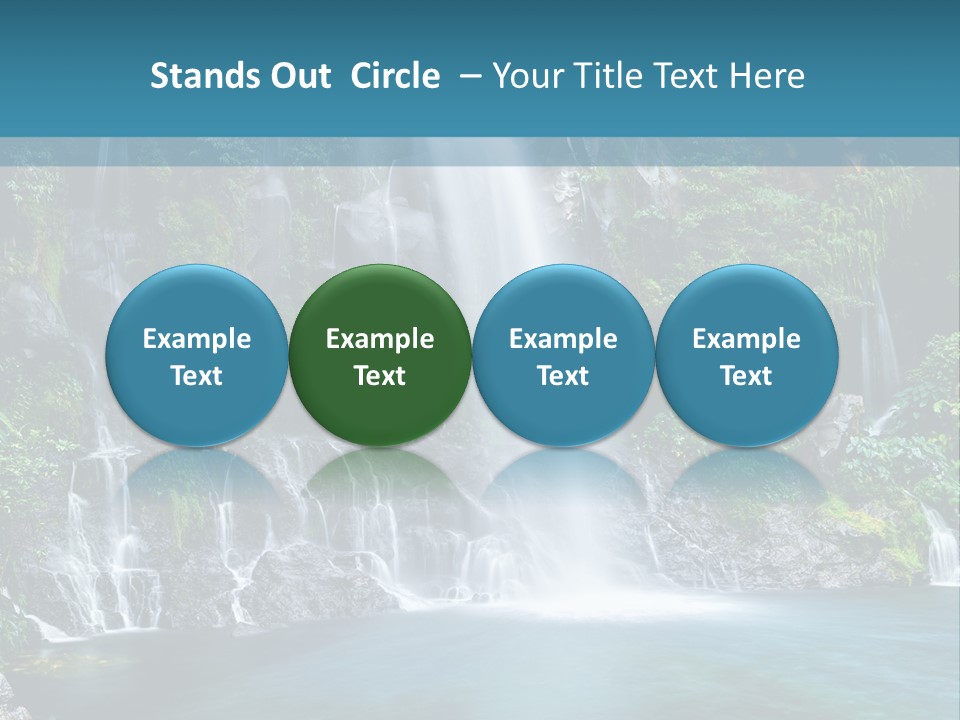 Stands Out Circle – Your Title Text Here

Example Text

Example Text

Example Text

Example Text